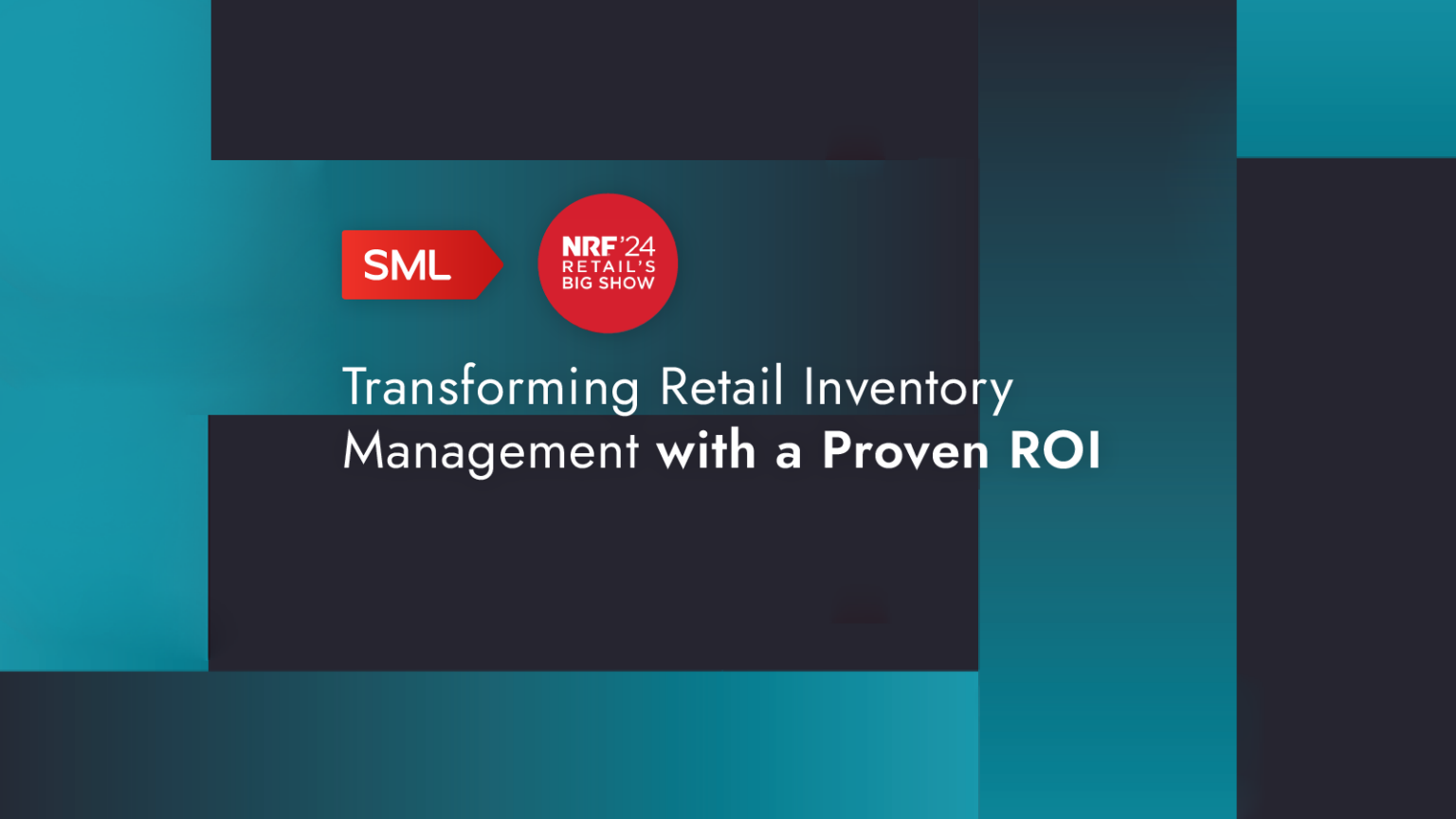 SML

NRF'24
RETAIL'S
BIG SHOW

Transforming Retail Inventory Management with a Proven ROI